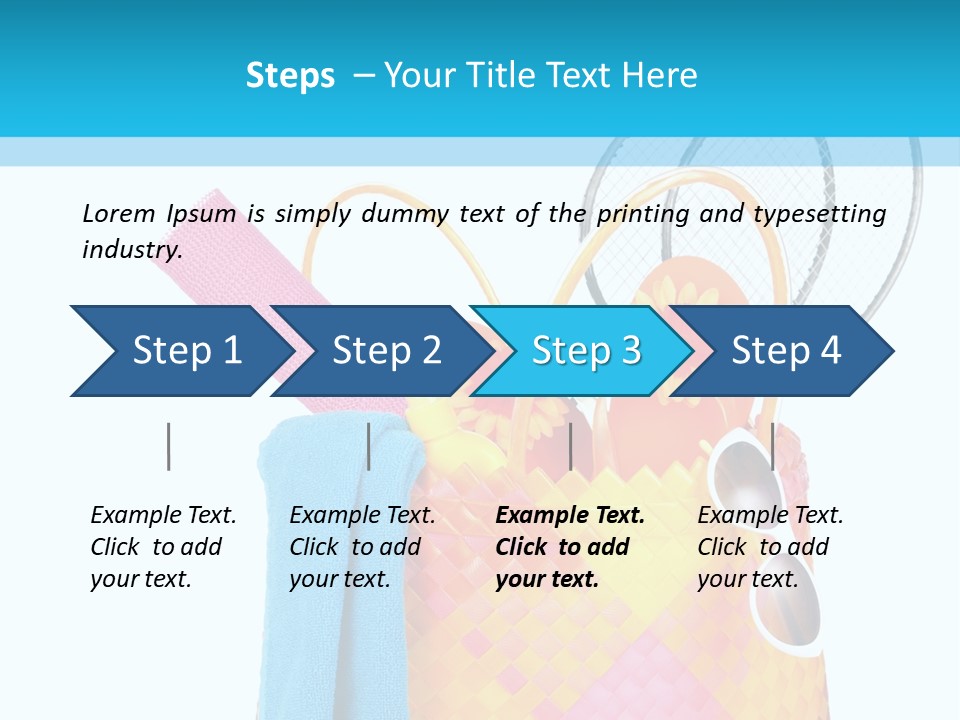 Steps – Your Title Text Here

Lorem Ipsum is simply dummy text of the printing and typesetting industry.

Step 1

Step 2

Step 3

Step 4

Example Text. Click to add your text.

Example Text. Click to add your text.

Example Text. Click to add your text.

Example Text. Click to add your text.